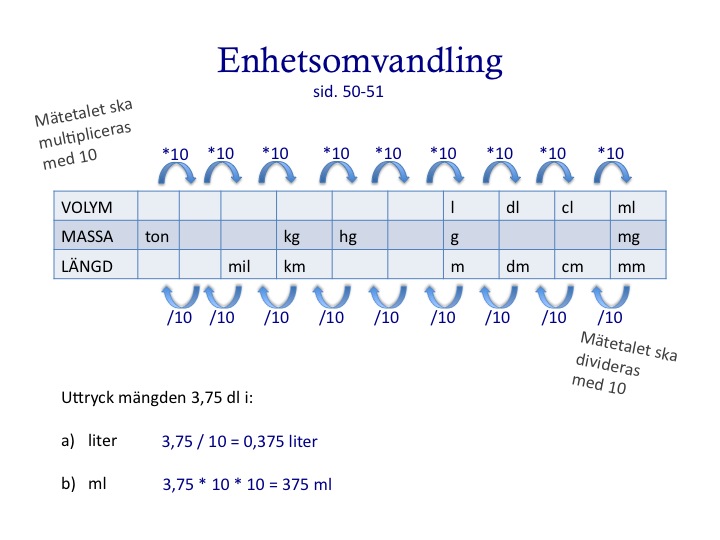 Enhetsomvandling
sid. 50-51

Mätetalet ska multipliceras med 10

*10 *10 *10 *10 *10 *10 *10 *10 *10

| VOLYM | | | | | | | l | dl | cl | ml |
|---|---|---|---|---|---|---|---|---|---|---|
| MASSA | ton | | | kg | hg | | g | | | mg |
| LÄNGD | | | mil | km | | | m | dm | cm | mm |

/10 /10 /10 /10 /10 /10 /10 /10 /10

Mätetalet ska divideras med 10

Uttryck mängden 3,75 dl i:

a) liter 3,75 / 10 = 0,375 liter

b) ml 3,75 * 10 * 10 = 375 ml